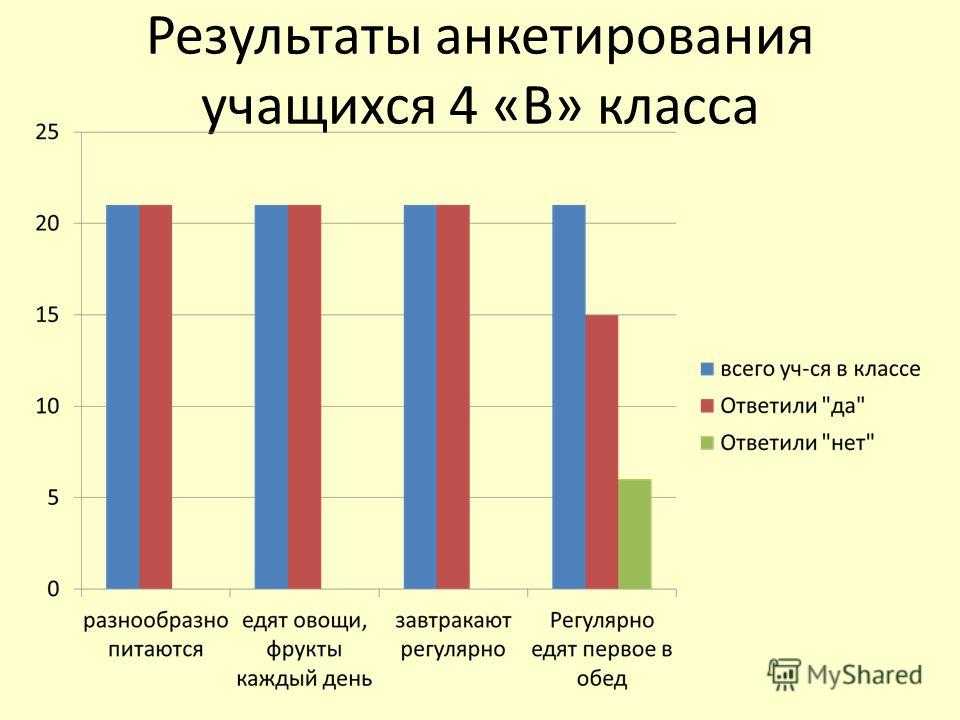 Результаты анкетирования учащихся 4 «В» класса

25
20
15
10
5
0

разнообразно питаются
едят овощи, фрукты каждый день
завтракают регулярно
Регулярно едят первое в обед

всего уч-ся в классе
Ответили "да"
Ответили "нет"

MyShared